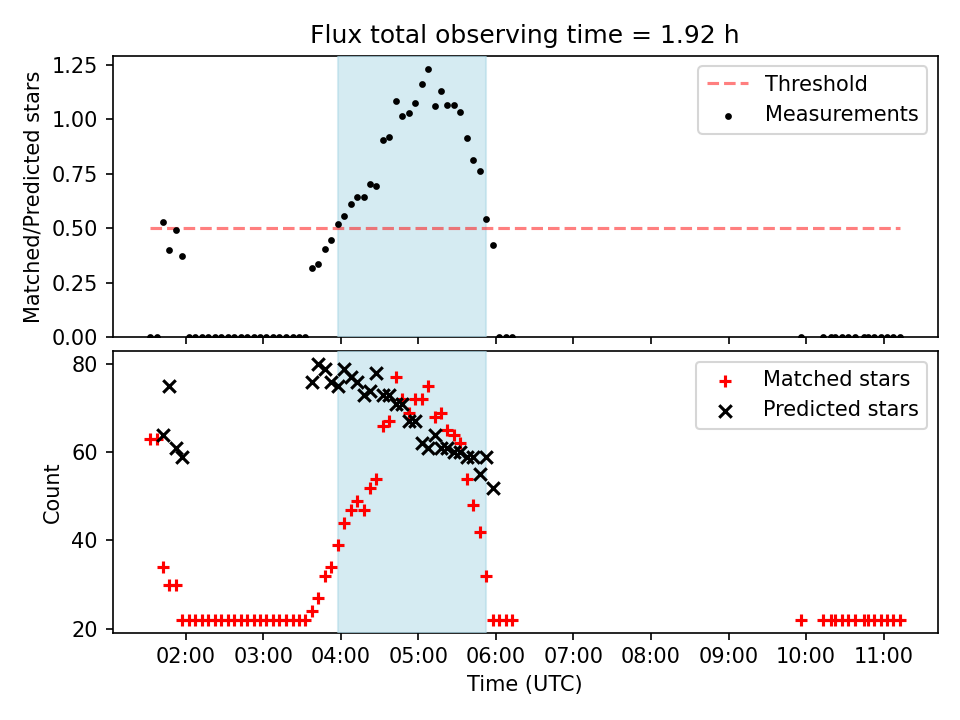 Flux total observing time = 1.92 h

Matched/Predicted stars

1.25
1.00
0.75
0.50
0.25
0.00

Threshold
Measurements

Count

80
60
40
20

Matched stars
Predicted stars

02:00 03:00 04:00 05:00 06:00 07:00 08:00 09:00 10:00 11:00

Time (UTC)